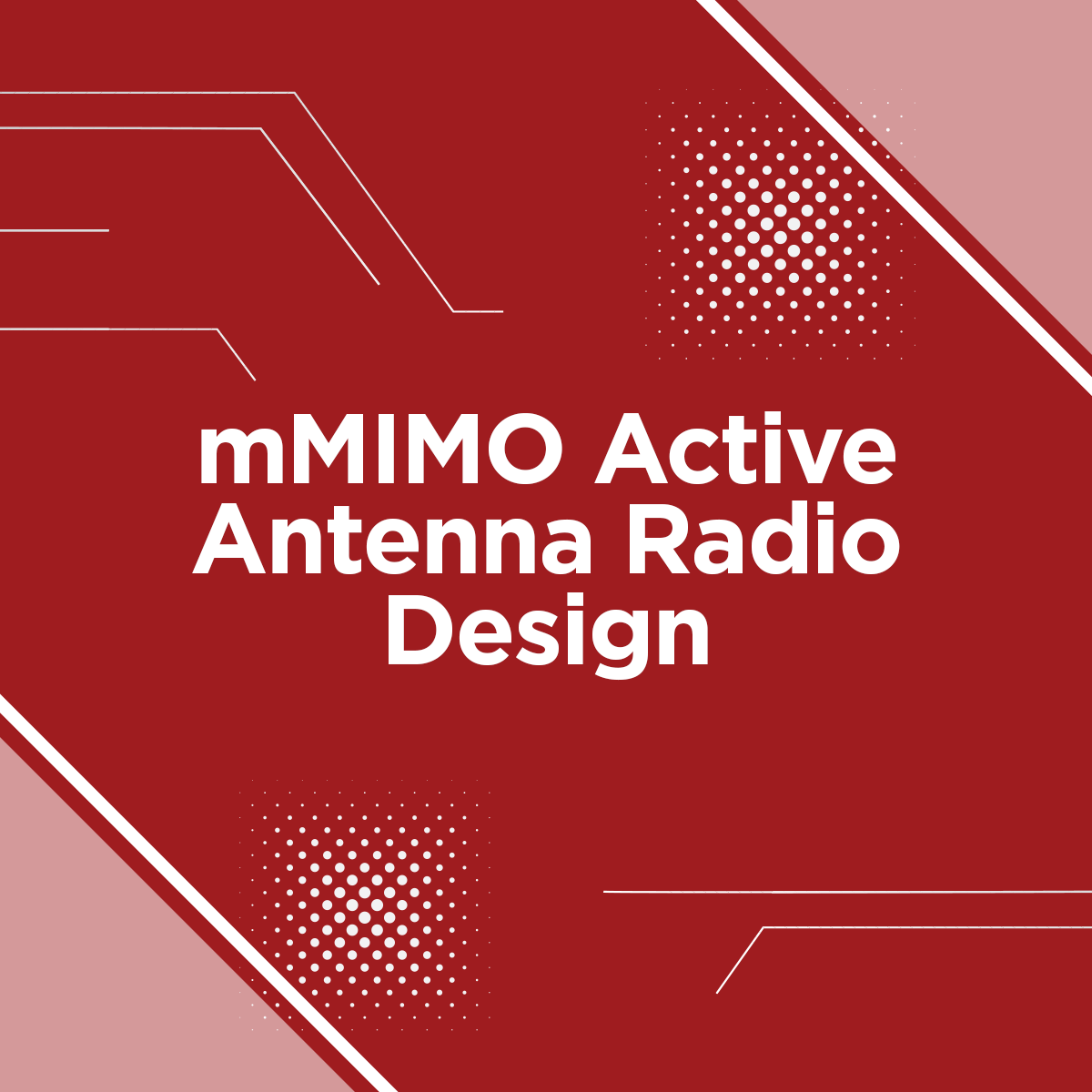 mMIMO Active Antenna Radio Design